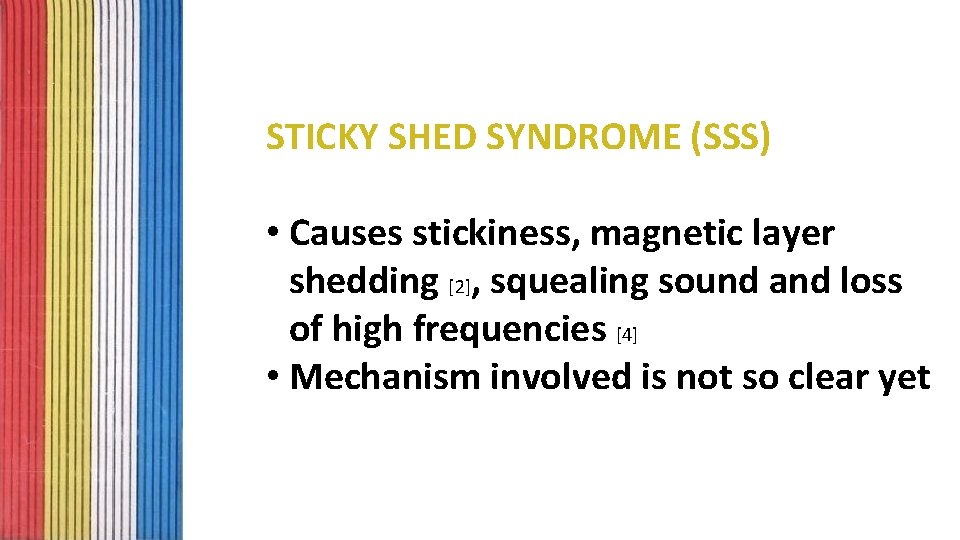 STICKY SHED SYNDROME (SSS)

• Causes stickiness, magnetic layer shedding [2], squealing sound and loss of high frequencies [4]
• Mechanism involved is not so clear yet